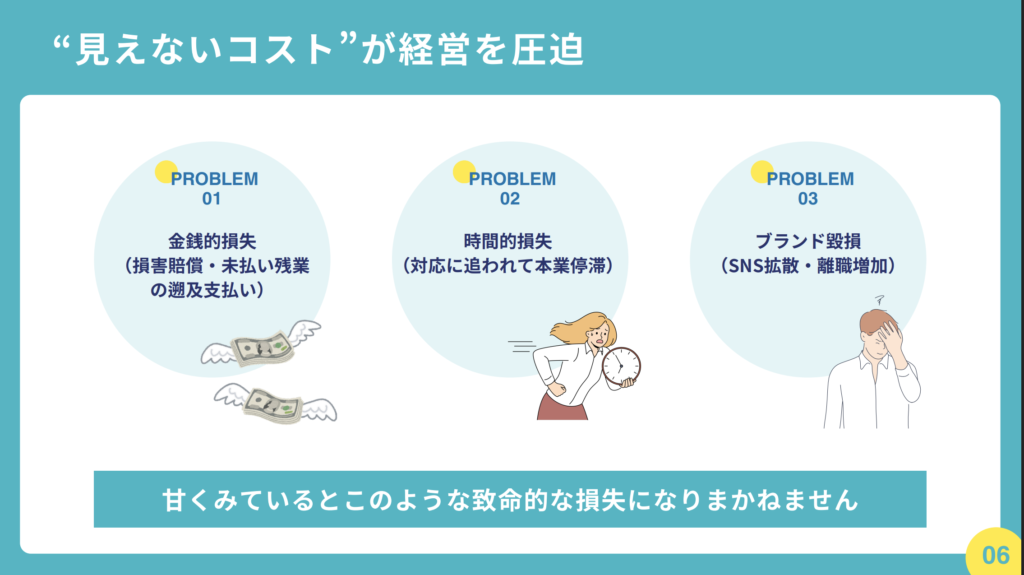 “見えないコスト”が経営を圧迫

PROBLEM
01

金銭的損失
（損害賠償・未払い残業の遡及支払い）

PROBLEM
02

時間的損失
（対応に追われて本業停滞）

PROBLEM
03

ブランド毀損
（SNS拡散・離職増加）

甘くみているとこのような致命的な損失になりまかねません

06